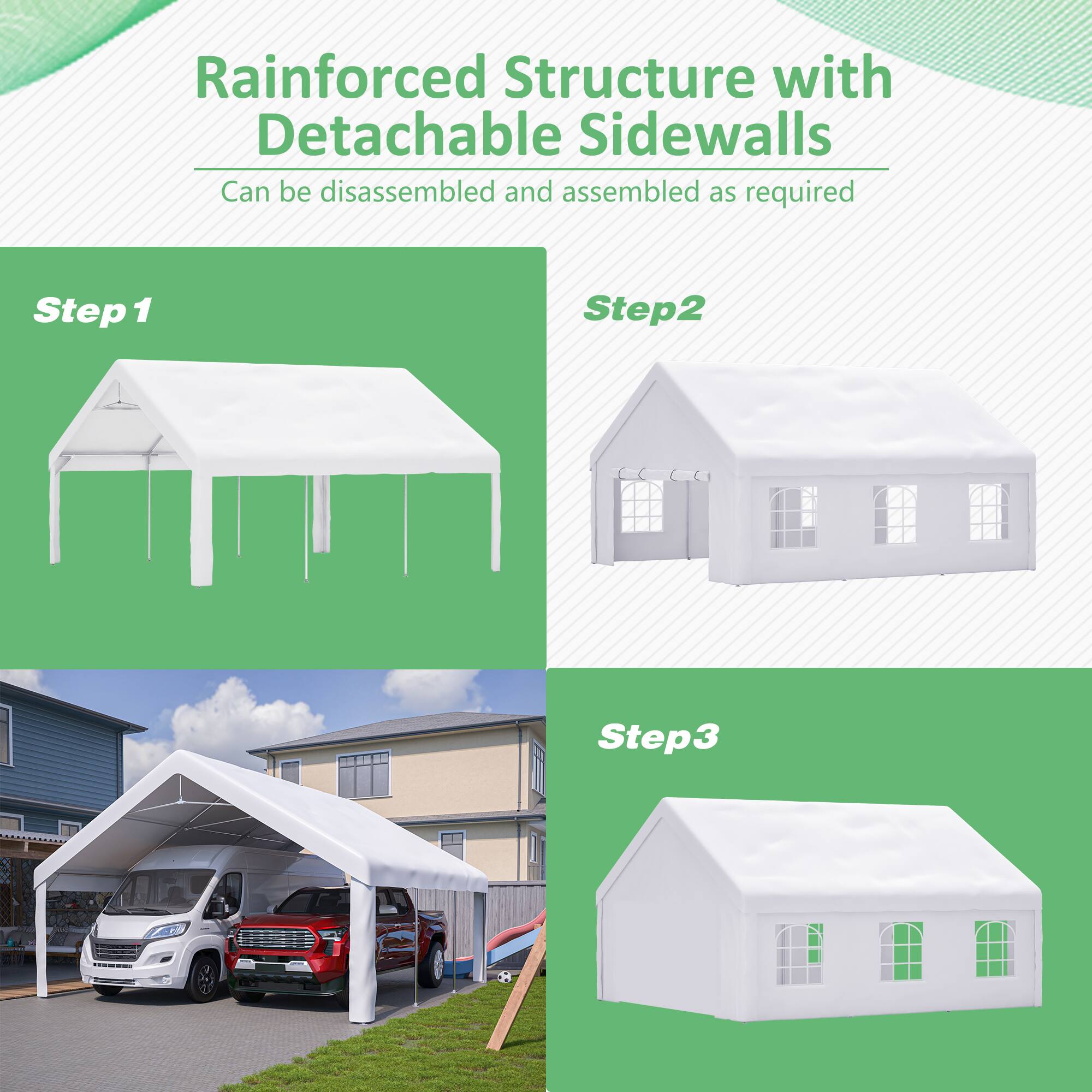 Rainforced Structure with Detachable Sidewalls

Can be disassembled and assembled as required

Step1

Step2

Step3